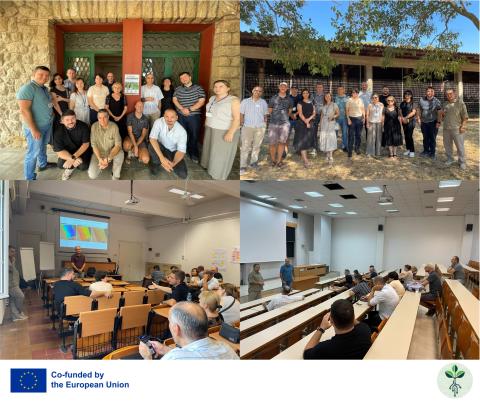 Co-funded by
the European Union